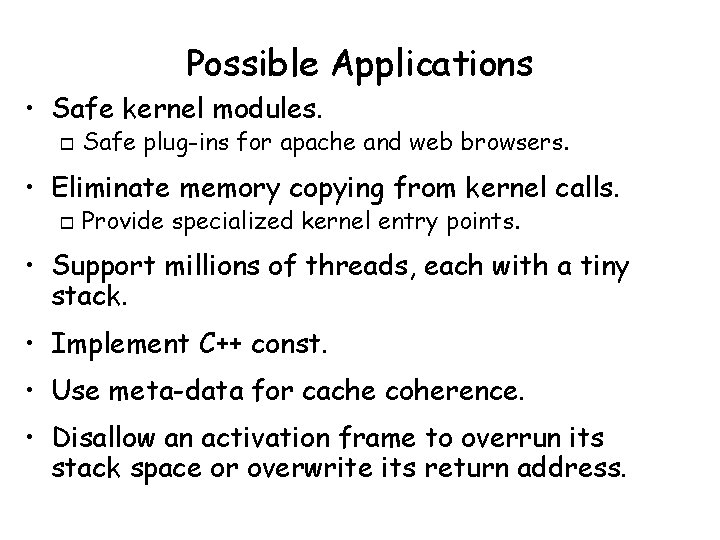 Possible Applications

• Safe kernel modules.
□ Safe plug-ins for apache and web browsers.

• Eliminate memory copying from kernel calls.
□ Provide specialized kernel entry points.

• Support millions of threads, each with a tiny stack.

• Implement C++ const.

• Use meta-data for cache coherence.

• Disallow an activation frame to overrun its stack space or overwrite its return address.